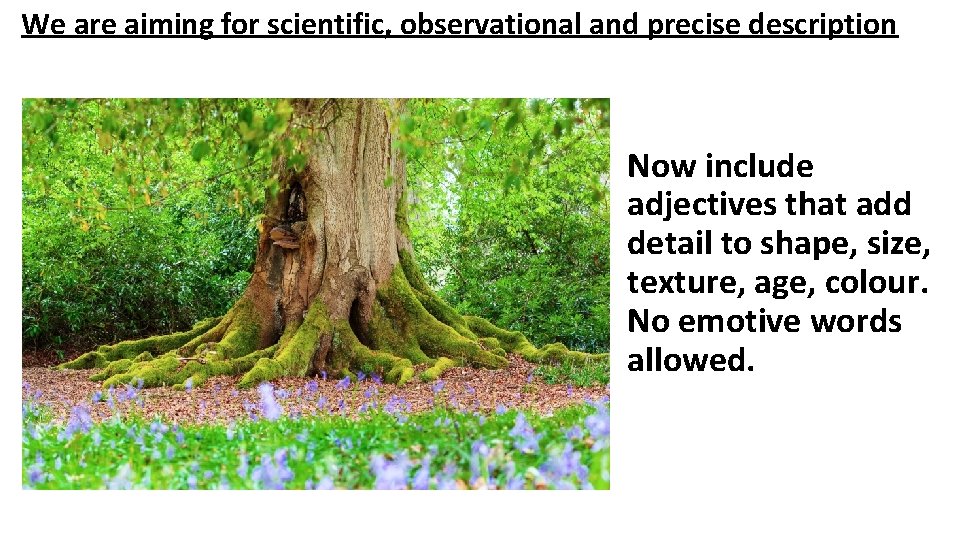 We are aiming for scientific, observational and precise description

Now include adjectives that add detail to shape, size, texture, age, colour. No emotive words allowed.